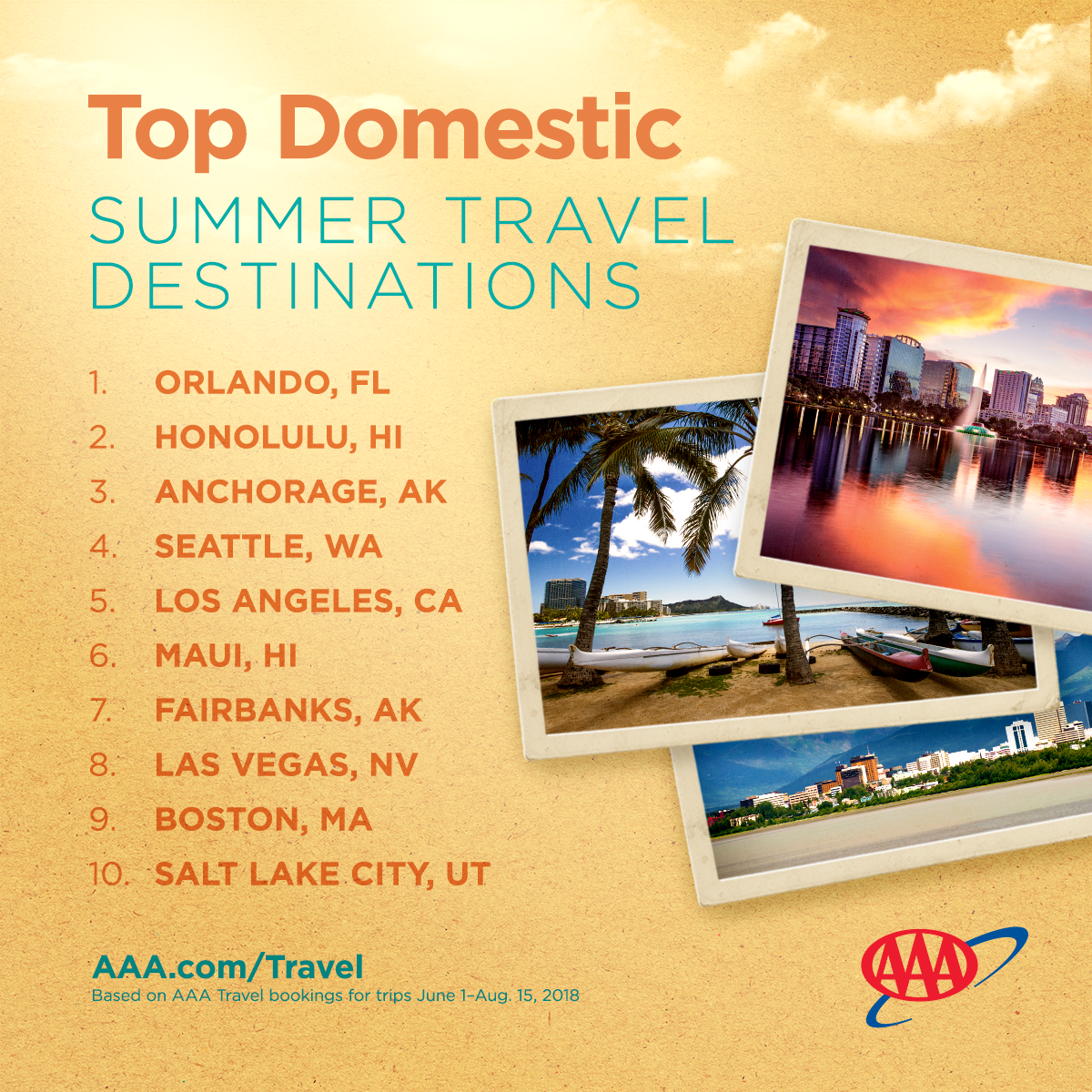 Top Domestic
SUMMER TRAVEL DESTINATIONS

1. ORLANDO, FL
2. HONOLULU, HI
3. ANCHORAGE, AK
4. SEATTLE, WA
5. LOS ANGELES, CA
6. MAUI, HI
7. FAIRBANKS, AK
8. LAS VEGAS, NV
9. BOSTON, MA
10. SALT LAKE CITY, UT

AAA.com/Travel
Based on AAA Travel bookings for trips June 1–Aug. 15, 2018

AAA